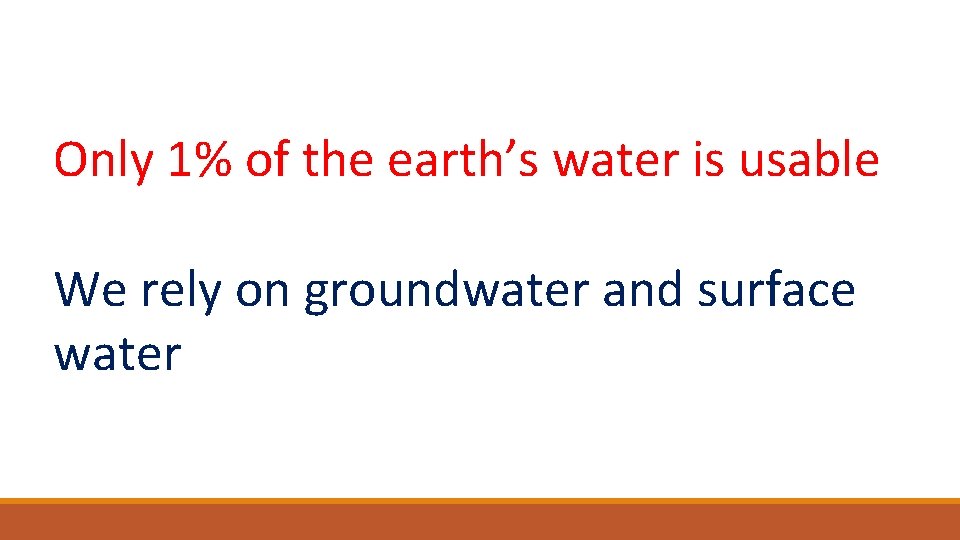 Only 1% of the earth’s water is usable

We rely on groundwater and surface water